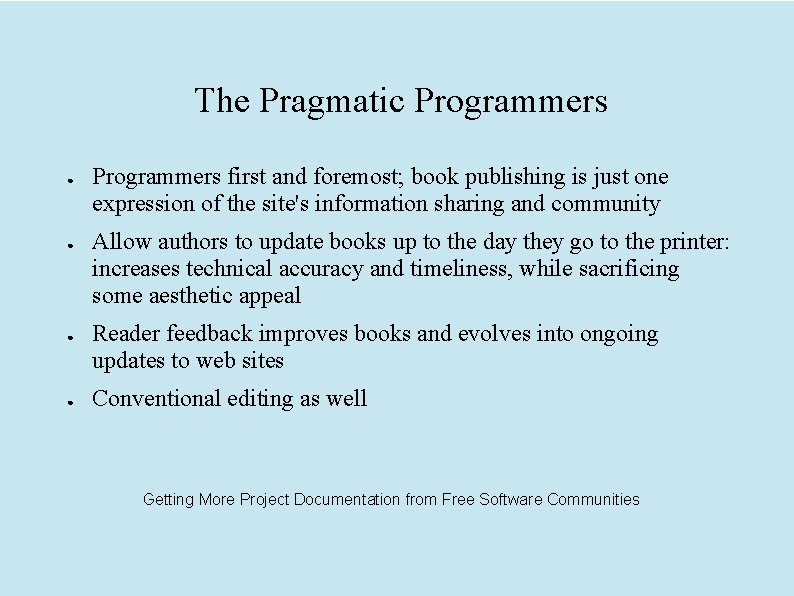 The Pragmatic Programmers

- Programmers first and foremost; book publishing is just one expression of the site's information sharing and community
- Allow authors to update books up to the day they go to the printer: increases technical accuracy and timeliness, while sacrificing some aesthetic appeal
- Reader feedback improves books and evolves into ongoing updates to web sites
- Conventional editing as well

Getting More Project Documentation from Free Software Communities